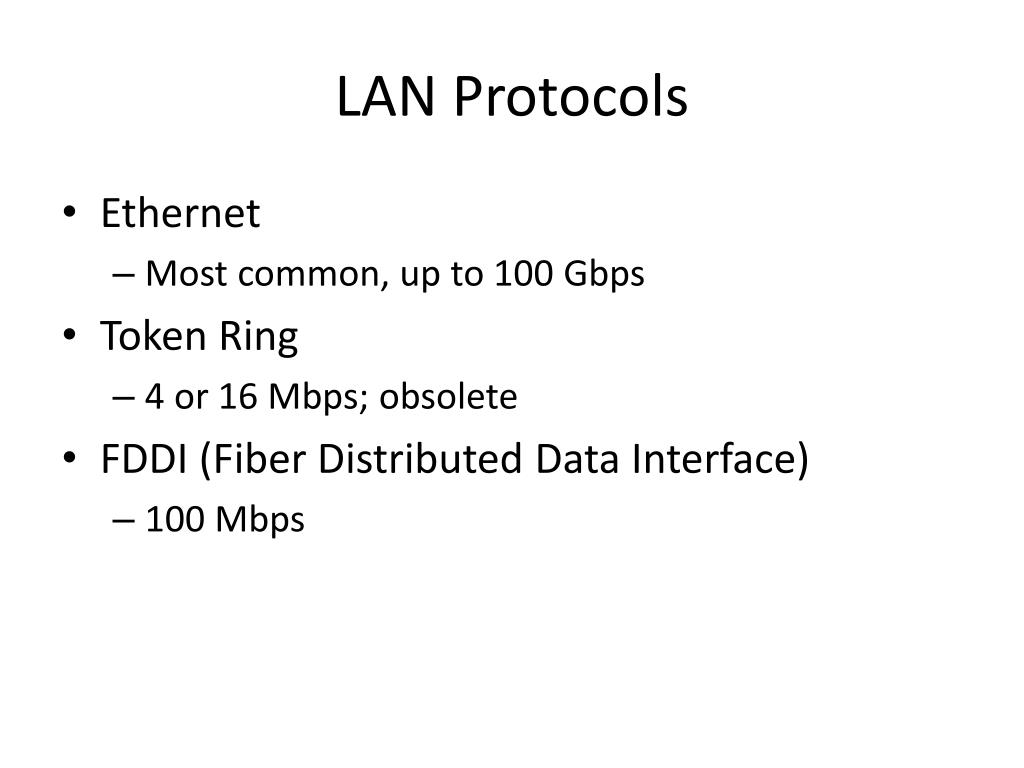 LAN Protocols

• Ethernet
– Most common, up to 100 Gbps
• Token Ring
– 4 or 16 Mbps; obsolete
• FDDI (Fiber Distributed Data Interface)
– 100 Mbps